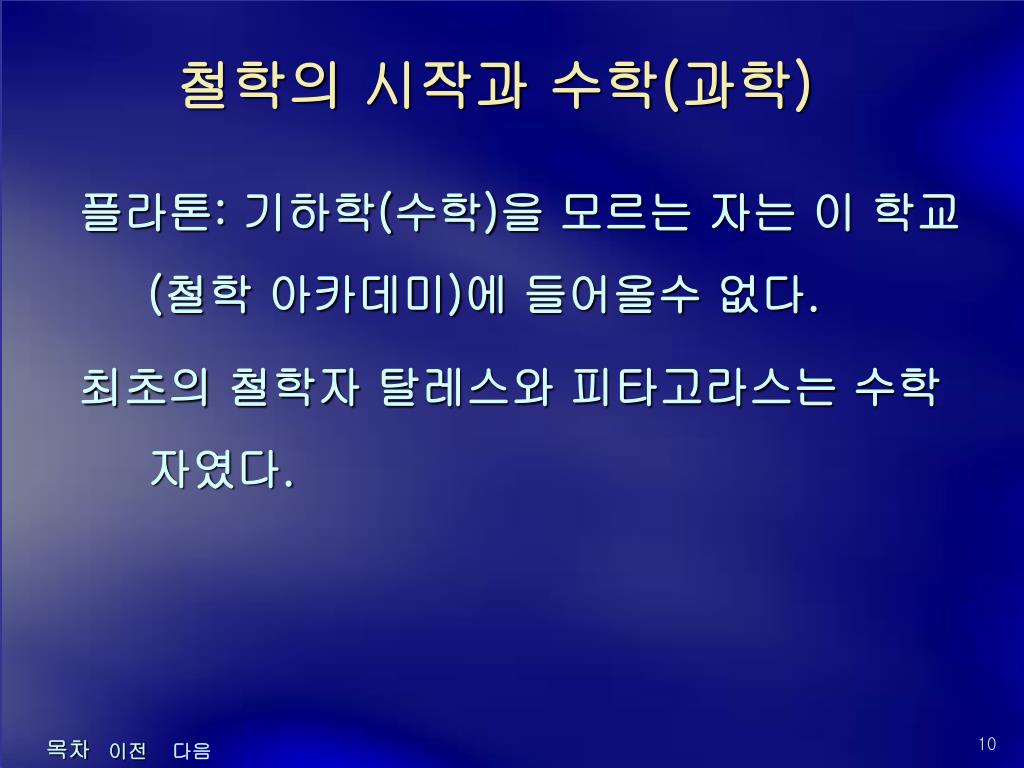 철학의 시작과 수학(과학)

플라톤: 기하학(수학)을 모르는 자는 이 학교 (철학 아카데미)에 들어올수 없다.

최초의 철학자 탈레스와 피타고라스는 수학자였다.

목차 이전 다음

10